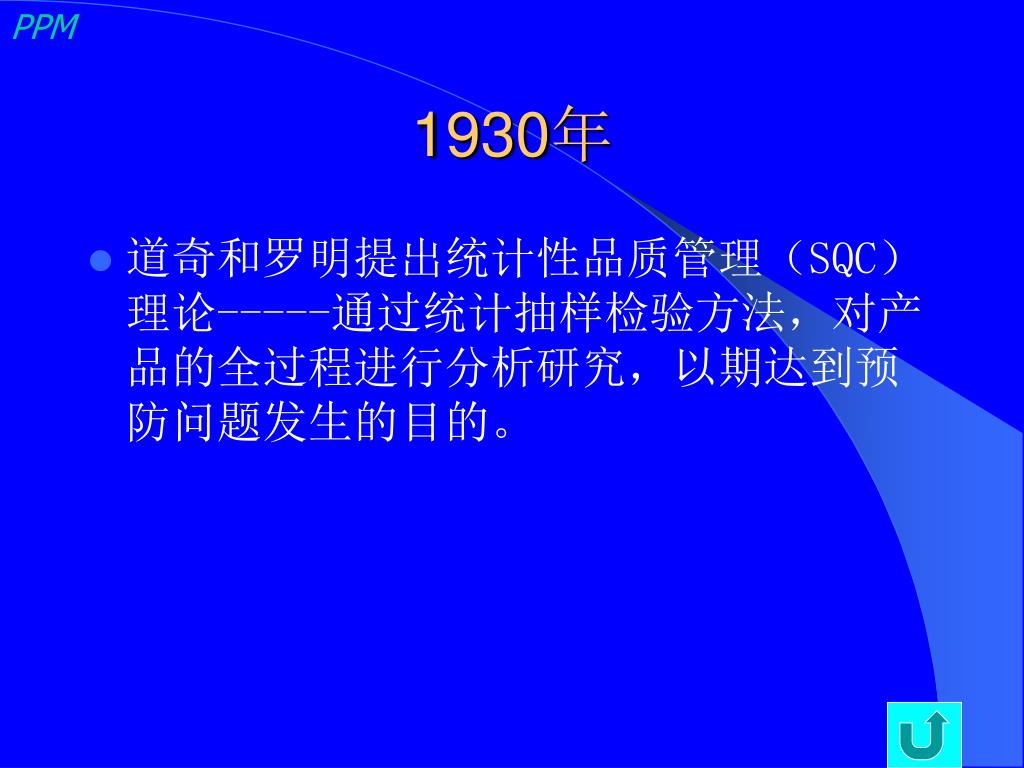 PPM

1930年

道奇和罗明提出统计性品质管理（SQC）理论-----通过统计抽样检验方法，对产品的全过程进行分析研究，以期达到预防问题发生的目的。